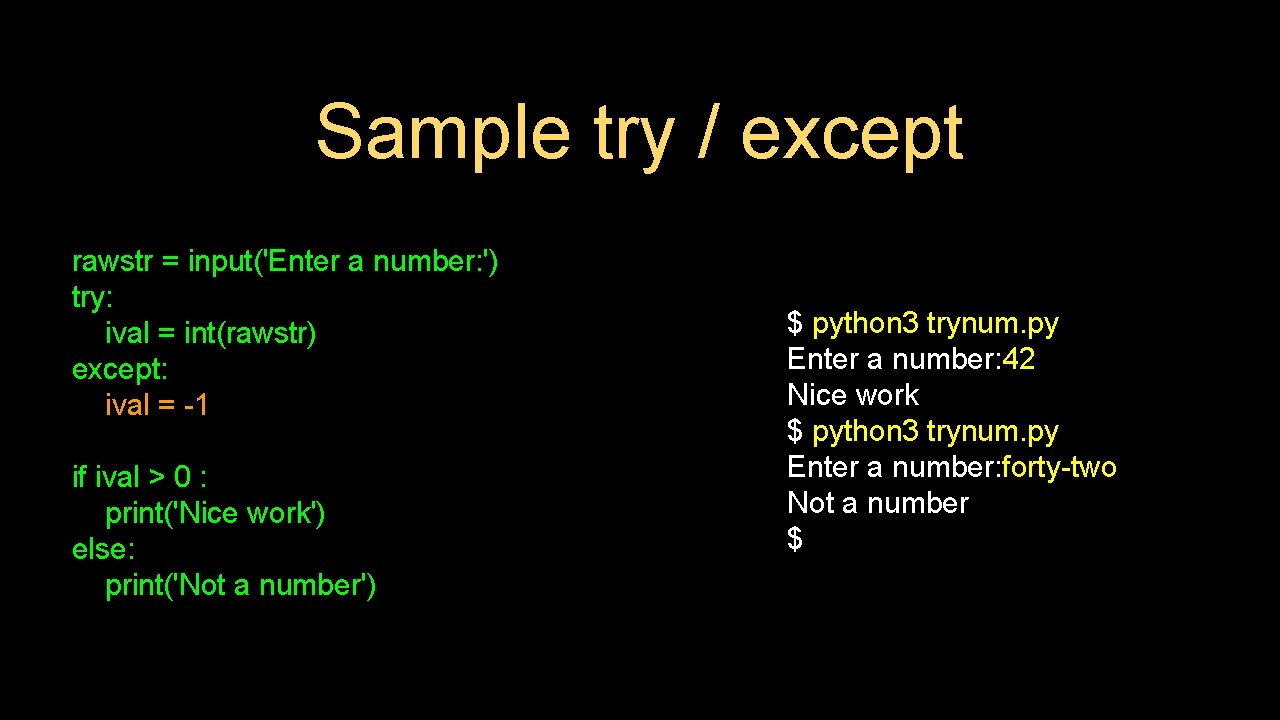 Sample try / except

rawstr = input('Enter a number:')
try:
    ival = int(rawstr)
except:
    ival = -1

if ival > 0 :
    print('Nice work')
else:
    print('Not a number')

$ python3 trynum.py
Enter a number:42
Nice work
$ python3 trynum.py
Enter a number:forty-two
Not a number
$